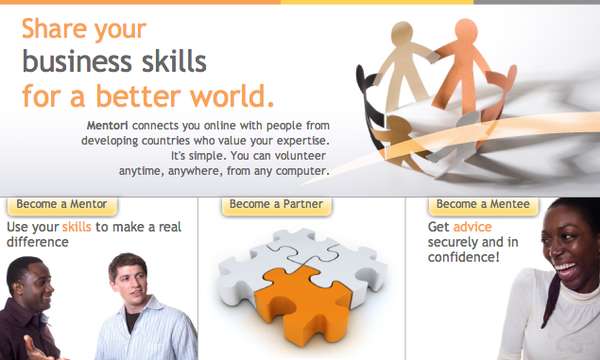 Share your business skills for a better world.

Mentori connects you online with people from developing countries who value your expertise. It's simple. You can volunteer anytime, anywhere, from any computer.

Become a Mentor

Use your skills to make a real difference

Become a Partner

Become a Mentee

Get advice securely and in confidence!